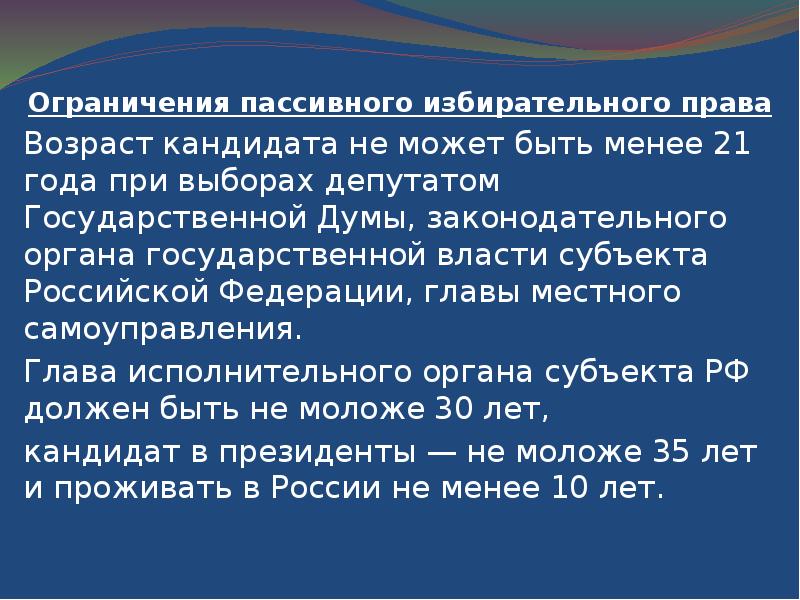 Ограничения пассивного избирательного права

Возраст кандидата не может быть менее 21 года при выборах депутатом Государственной Думы, законодательного органа государственной власти субъекта Российской Федерации, главы местного самоуправления.

Глава исполнительного органа субъекта РФ должен быть не моложе 30 лет,

кандидат в президенты — не моложе 35 лет и проживать в России не менее 10 лет.